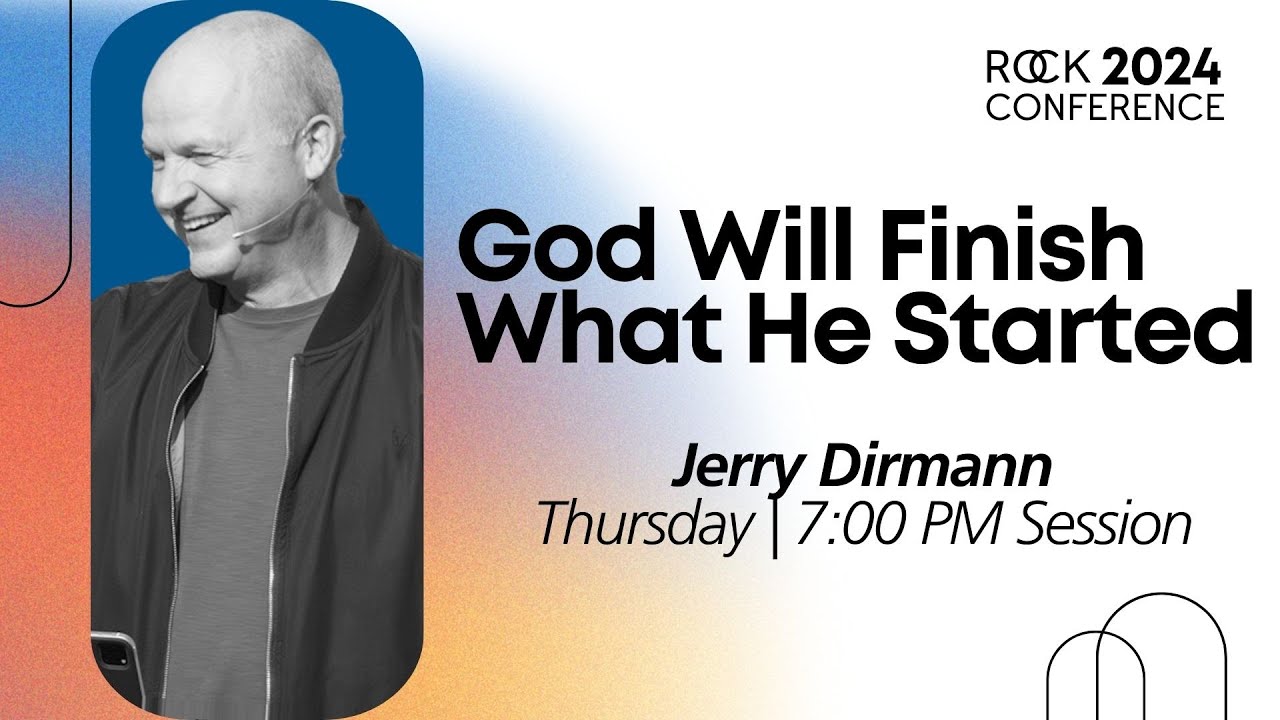 ROCK 2024
CONFERENCE

God Will Finish What He Started

Jerry Dirmann
Thursday | 7:00 PM Session